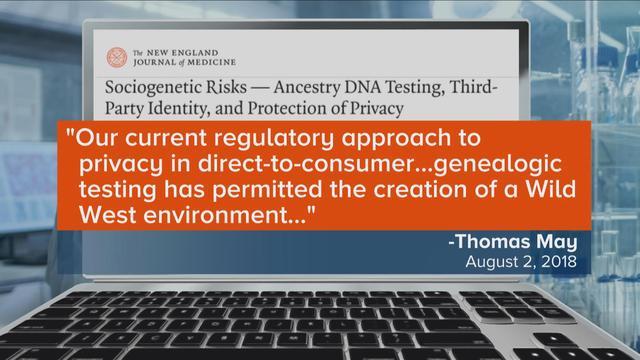 The NEW ENGLAND JOURNAL of MEDICINE

Sociogenetic Risks — Ancestry DNA Testing, Third-Party Identity, and Protection of Privacy

"Our current regulatory approach to privacy in direct-to-consumer...genealogic testing has permitted the creation of a Wild West environment..."

-Thomas May
August 2, 2018